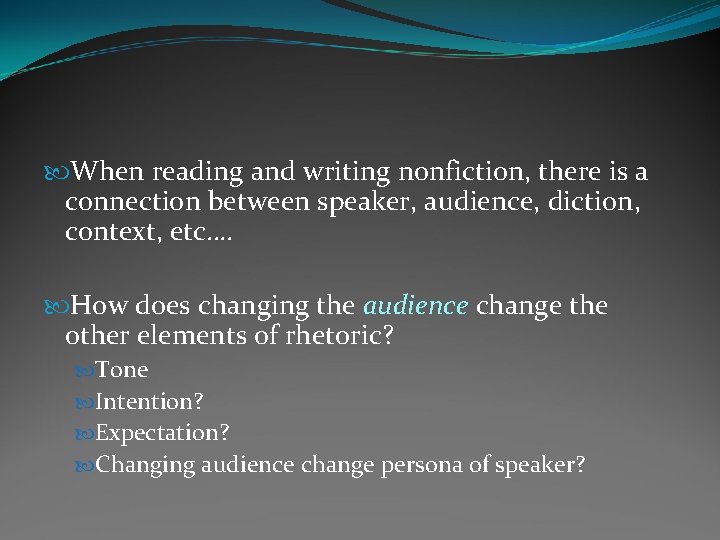 When reading and writing nonfiction, there is a connection between speaker, audience, diction, context, etc….

How does changing the audience change the other elements of rhetoric?

Tone

Intention?

Expectation?

Changing audience change persona of speaker?